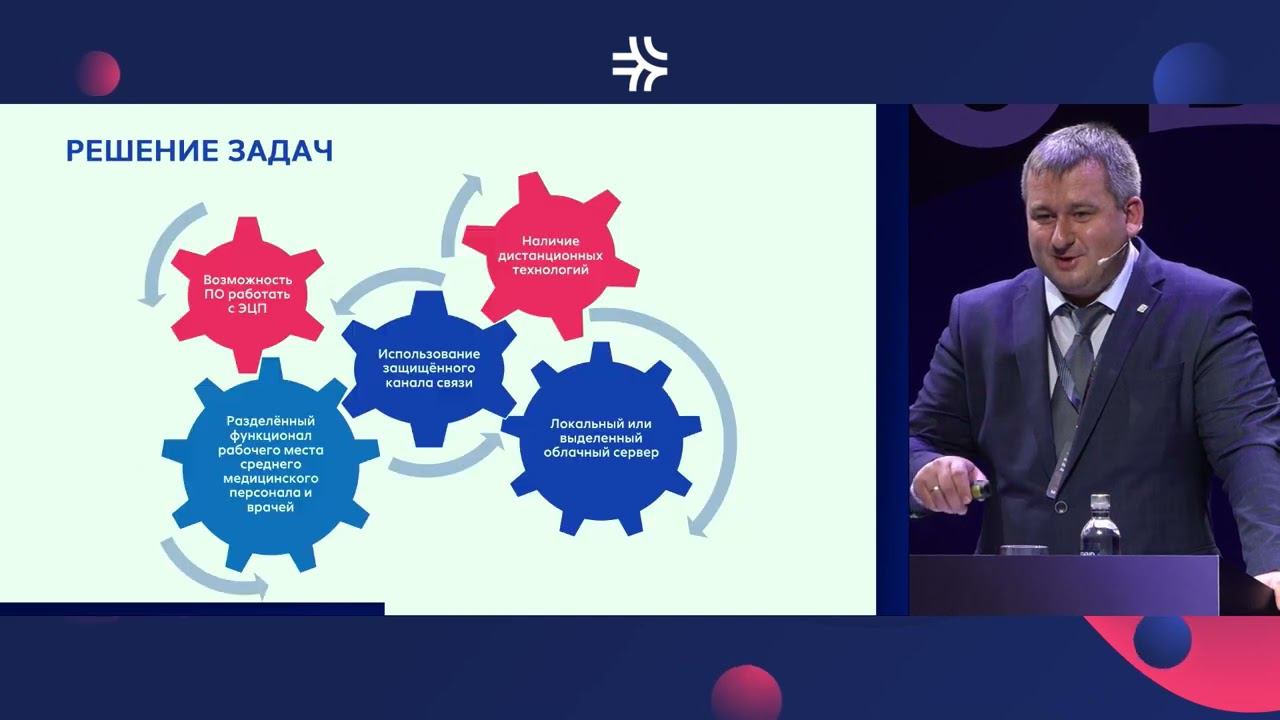 РЕШЕНИЕ ЗАДАЧ

Возможность ПО работать с ЭЦП

Наличие дистанционных технологий

Использование защищённого канала связи

Разделённый функционал рабочего места среднего медицинского персонала и врачей

Локальный или выделенный облачный сервер